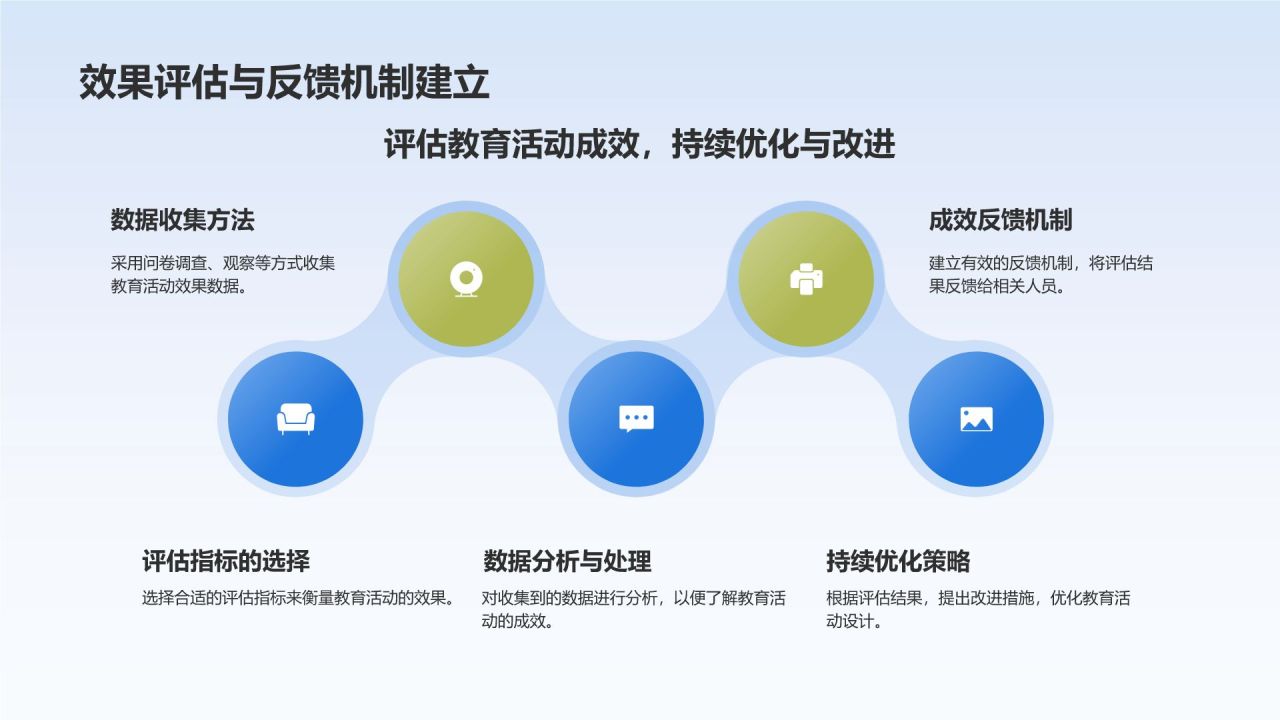 效果评估与反馈机制建立

评估教育活动成效，持续优化与改进

数据收集方法

采用问卷调查、观察等方式收集教育活动效果数据。

成效反馈机制

建立有效的反馈机制，将评估结果反馈给相关人员。

评估指标的选择

选择合适的评估指标来衡量教育活动的效果。

数据分析与处理

对收集到的数据进行分析，以便了解教育活动的成效。

持续优化策略

根据评估结果，提出改进措施，优化教育活动设计。